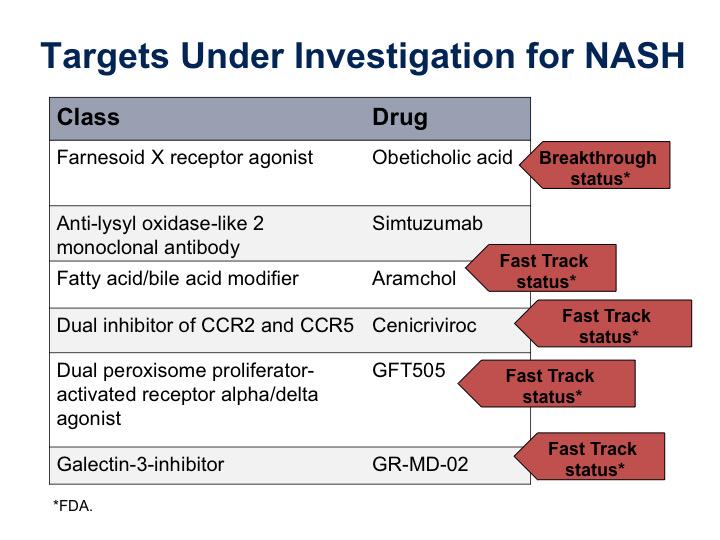 Targets Under Investigation for NASH

| Class | Drug |
|---|---|
| Farnesoid X receptor agonist | Obeticholic acid |
| Anti-lysyl oxidase-like 2 monoclonal antibody | Simtuzumab |
| Fatty acid/bile acid modifier | Aramchol |
| Dual inhibitor of CCR2 and CCR5 | Cenicriviroc |
| Dual peroxisome proliferator-activated receptor alpha/delta agonist | GFT505 |
| Galectin-3-inhibitor | GR-MD-02 |

Breakthrough status*

Fast Track status*

Fast Track status*

Fast Track status*

Fast Track status*

*FDA.